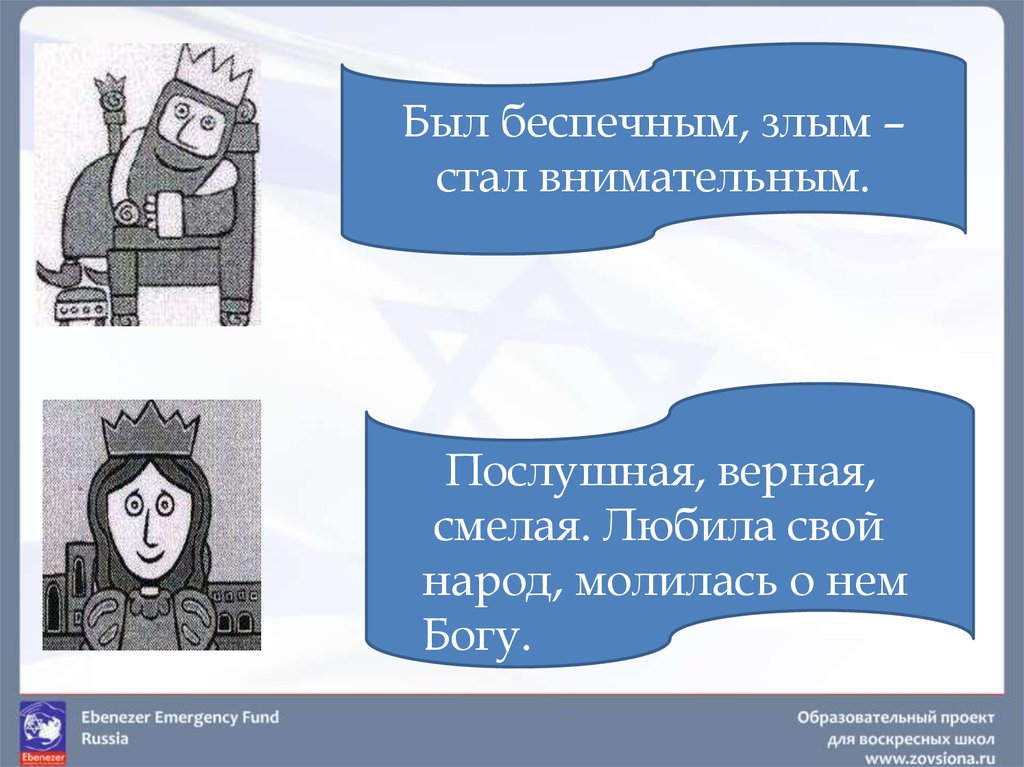 Был беспечным, злым – стал внимательным.

Послушная, верная, смелая. Любила свой народ, молилась о нем Богу.

Ebenezer

Ebenezer Emergency Fund
Russia

Образовательный проект
для воскресных школ
www.zovsiona.ru